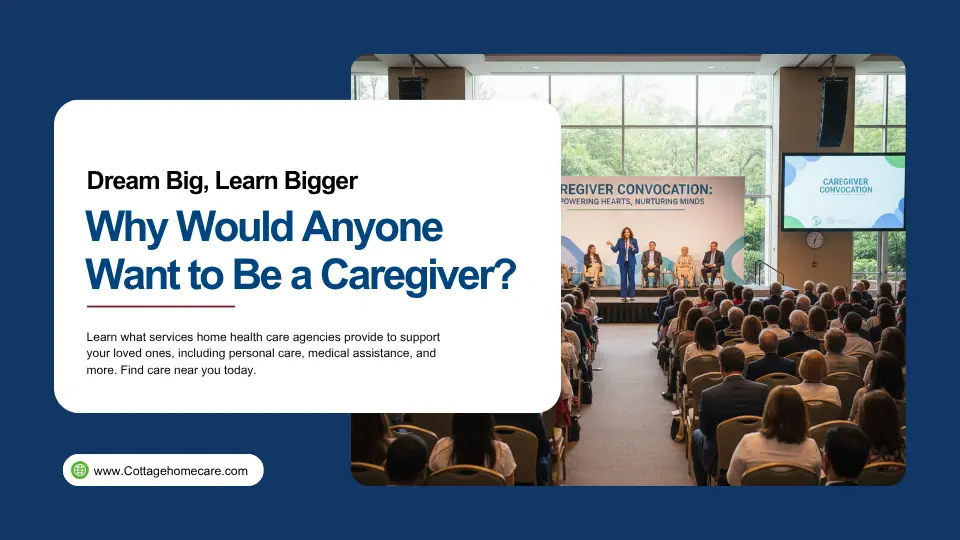 Dream Big, Learn Bigger

Why Would Anyone Want to Be a Caregiver?

Learn what services home health care agencies provide to support your loved ones, including personal care, medical assistance, and more. Find care near you today.

www.Cottagehomecare.com

REGIVER CONVOCATION:
POWERING HEARTS, NURTURING MINDS

CAREGIVER CONVOCATION